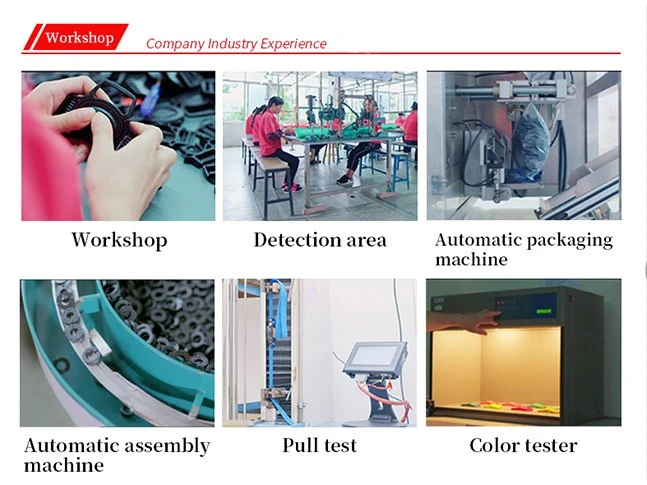 Workshop

Company Industry Experience

Workshop

Detection area

Automatic packaging machine

Automatic assembly machine

Pull test

Color tester